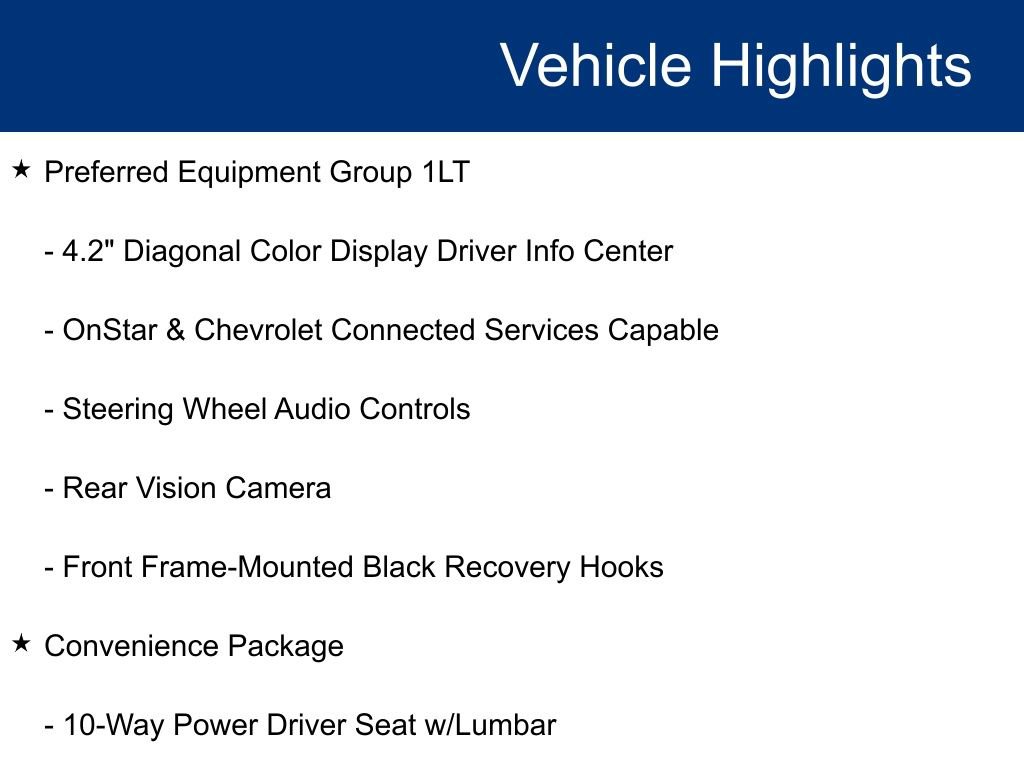 Vehicle Highlights

★ Preferred Equipment Group 1LT

- 4.2" Diagonal Color Display Driver Info Center

- OnStar & Chevrolet Connected Services Capable

- Steering Wheel Audio Controls

- Rear Vision Camera

- Front Frame-Mounted Black Recovery Hooks

★ Convenience Package

- 10-Way Power Driver Seat w/Lumbar